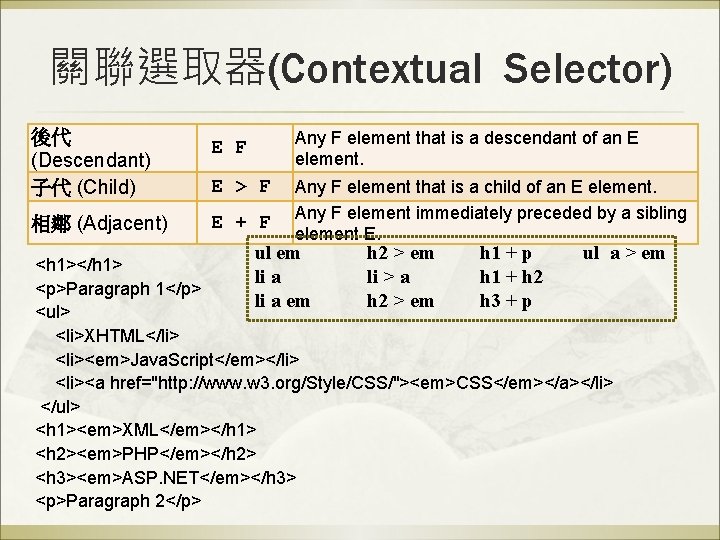 關聯選取器(Contextual Selector)

| 後代 (Descendant) | E F | Any F element that is a descendant of an E element. |
|---|---|---|
| 子代 (Child) | E > F | Any F element that is a child of an E element. |
| 相鄰 (Adjacent) | E + F | Any F element immediately preceded by a sibling element E. |

| ul em | h2 > em | h1 + p | ul a > em |
|---|---|---|---|
| li a | li > a | h1 + h2 | |
| li a em | h2 > em | h3 + p | |

<h1></h1>
<p>Paragraph 1</p>
<ul>
<li>XHTML</li>
<li><em>JavaScript</em></li>
<li><a href="http://www.w3.org/Style/CSS/"><em>CSS</em></a></li>
</ul>
<h1><em>XML</em></h1>
<h2><em>PHP</em></h2>
<h3><em>ASP.NET</em></h3>
<p>Paragraph 2</p>